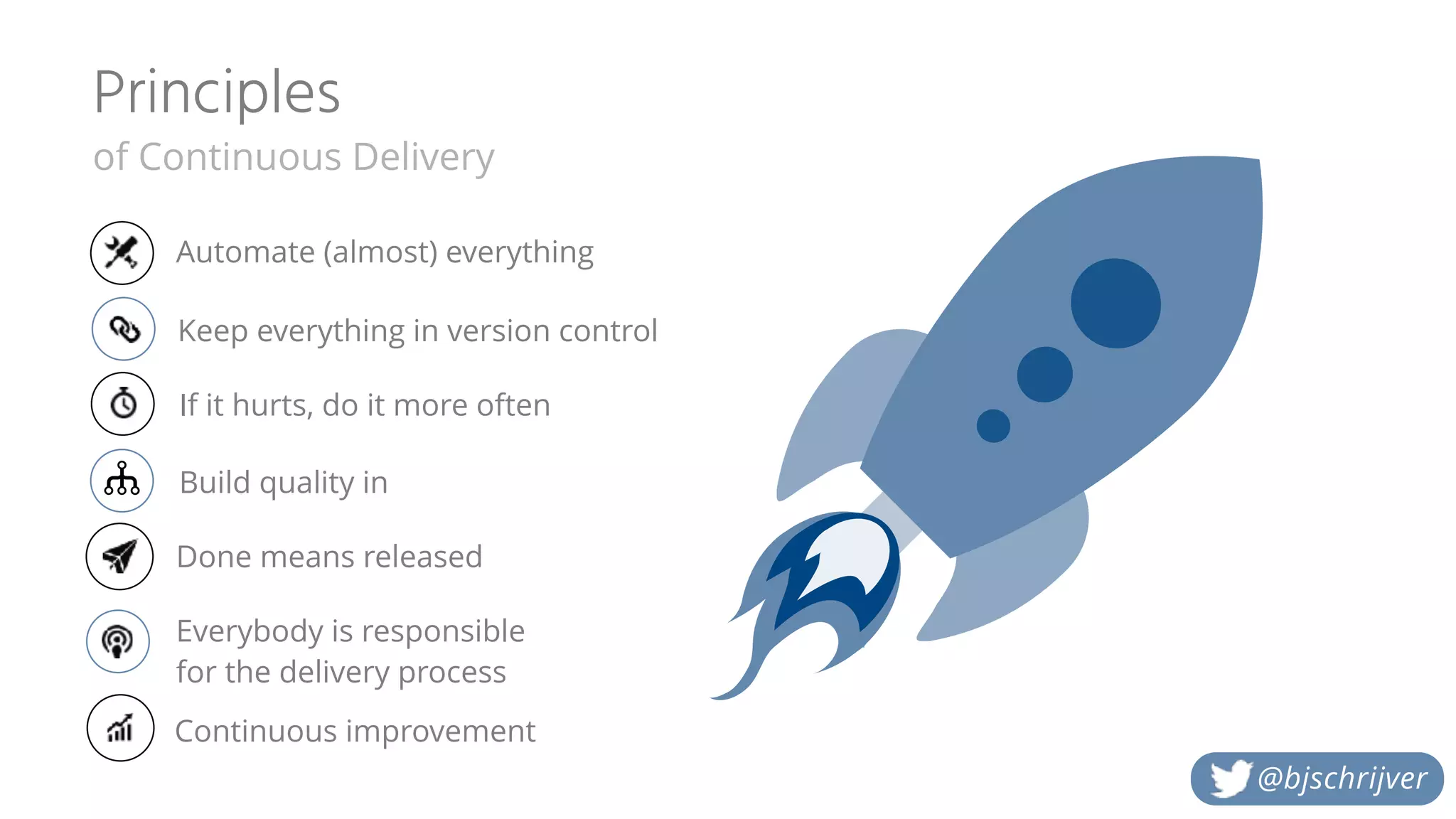 Principles
of Continuous Delivery

Automate (almost) everything

Keep everything in version control

If it hurts, do it more often

Build quality in

Done means released

Everybody is responsible for the delivery process

Continuous improvement

@bjschrijver